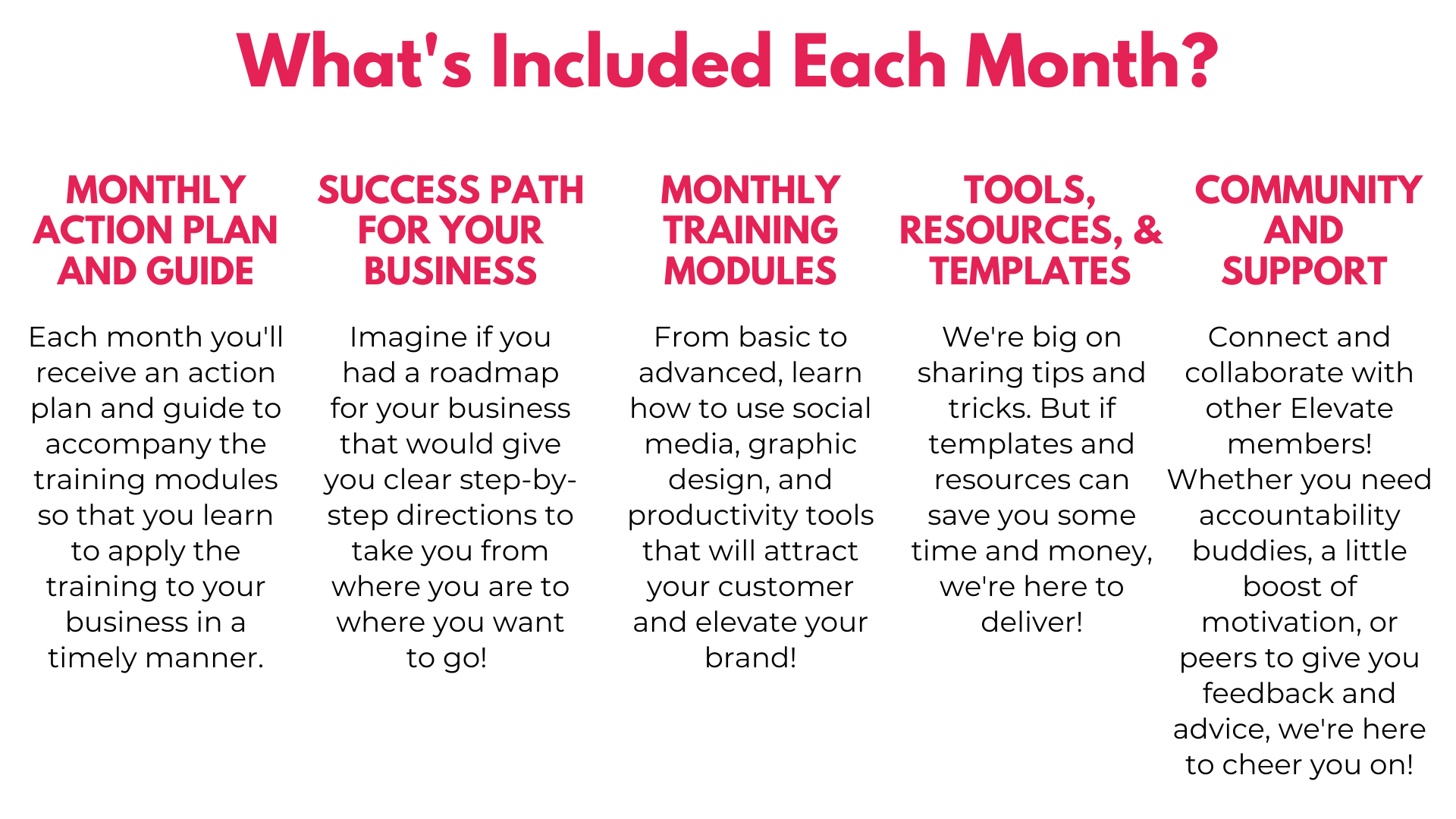 What's Included Each Month?

MONTHLY ACTION PLAN AND GUIDE

Each month you'll receive an action plan and guide to accompany the training modules so that you learn to apply the training to your business in a timely manner.

SUCCESS PATH FOR YOUR BUSINESS

Imagine if you had a roadmap for your business that would give you clear step-by-step directions to take you from where you are to where you want to go!

MONTHLY TRAINING MODULES

From basic to advanced, learn how to use social media, graphic design, and productivity tools that will attract your customer and elevate your brand!

TOOLS, RESOURCES, & TEMPLATES

We're big on sharing tips and tricks. But if templates and resources can save you some time and money, we're here to deliver!

COMMUNITY AND SUPPORT

Connect and collaborate with other Elevate members! Whether you need accountability buddies, a little boost of motivation, or peers to give you feedback and advice, we're here to cheer you on!